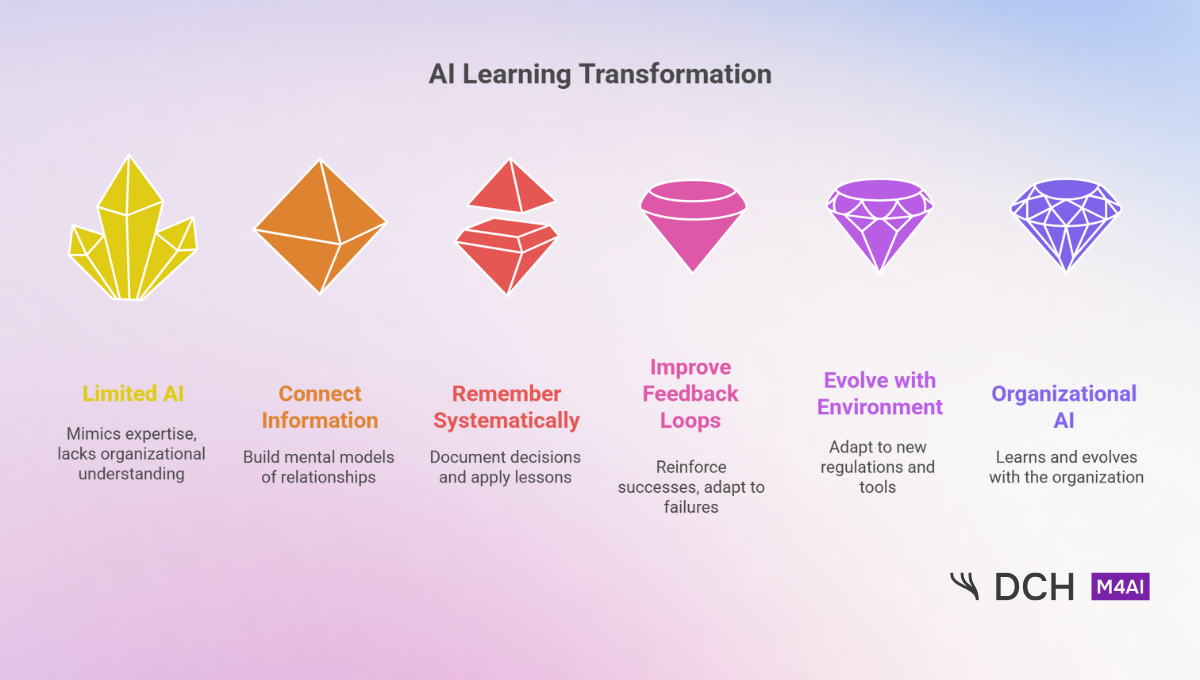 AI Learning Transformation

Limited AI

Mimics expertise, lacks organizational understanding

Connect Information

Build mental models of relationships

Remember Systematically

Document decisions and apply lessons

Improve Feedback Loops

Reinforce successes, adapt to failures

Evolve with Environment

Adapt to new regulations and tools

Organizational AI

Learns and evolves with the organization

DCH M4AI